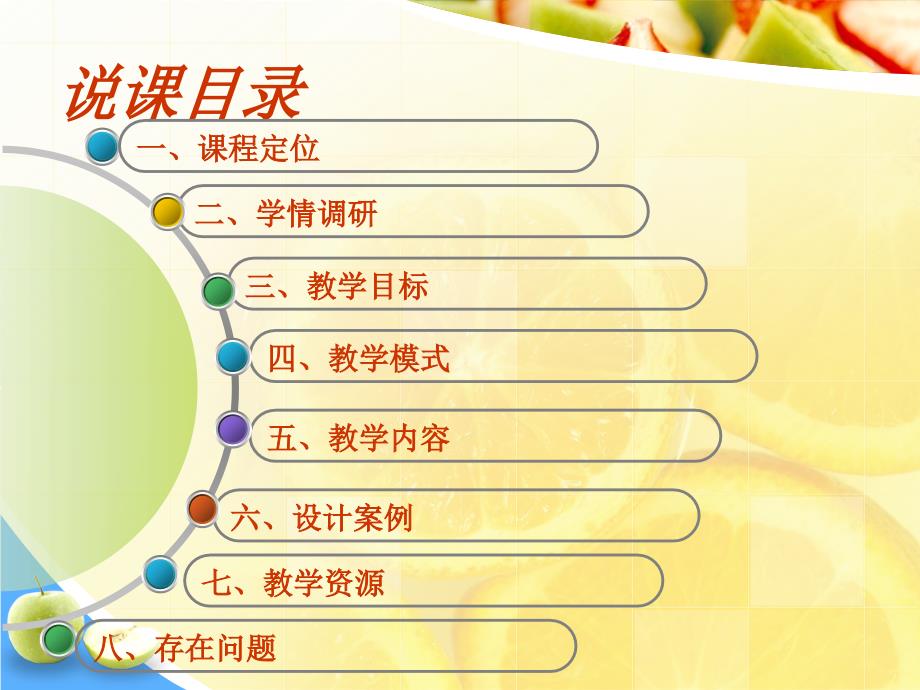 说课目录

一、课程定位

二、学情调研

三、教学目标

四、教学模式

五、教学内容

六、设计案例

七、教学资源

八、存在问题